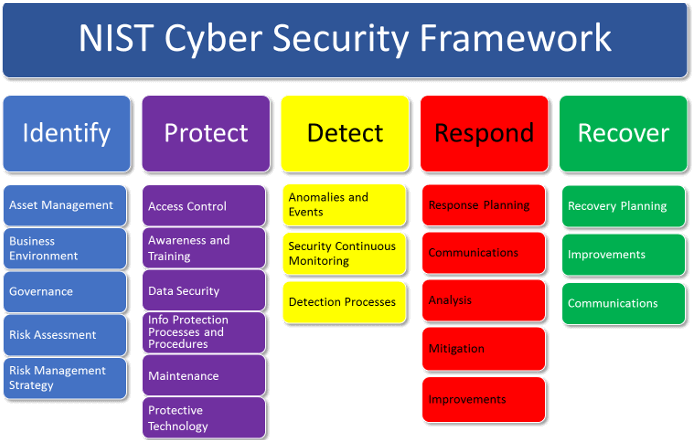 NIST Cyber Security Framework

Identify

Asset Management

Business Environment

Governance

Risk Assessment

Risk Management Strategy

Protect

Access Control

Awareness and Training

Data Security

Info Protection Processes and Procedures

Maintenance

Protective Technology

Detect

Anomalies and Events

Security Continuous Monitoring

Detection Processes

Respond

Response Planning

Communications

Analysis

Mitigation

Improvements

Recover

Recovery Planning

Improvements

Communications